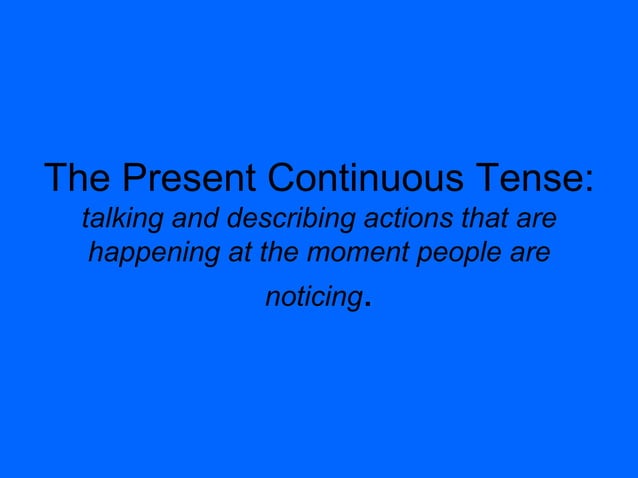 The Present Continuous Tense:
talking and describing actions that are happening at the moment people are noticing.